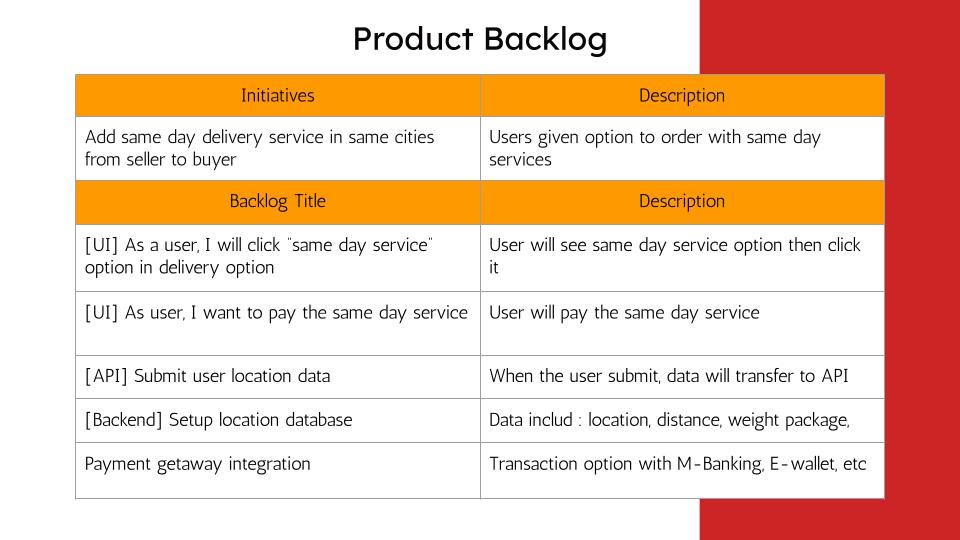 Product Backlog

| Initiatives | Description |
|---|---|
| Add same day delivery service in same cities from seller to buyer | Users given option to order with same day services |
| Backlog Title | Description |
| [UI] As a user, I will click "same day service" option in delivery option | User will see same day service option then click it |
| [UI] As user, I want to pay the same day service | User will pay the same day service |
| [API] Submit user location data | When the user submit, data will transfer to API |
| [Backend] Setup location database | Data includ : location, distance, weight package, |
| Payment getaway integration | Transaction option with M-Banking, E-wallet, etc |